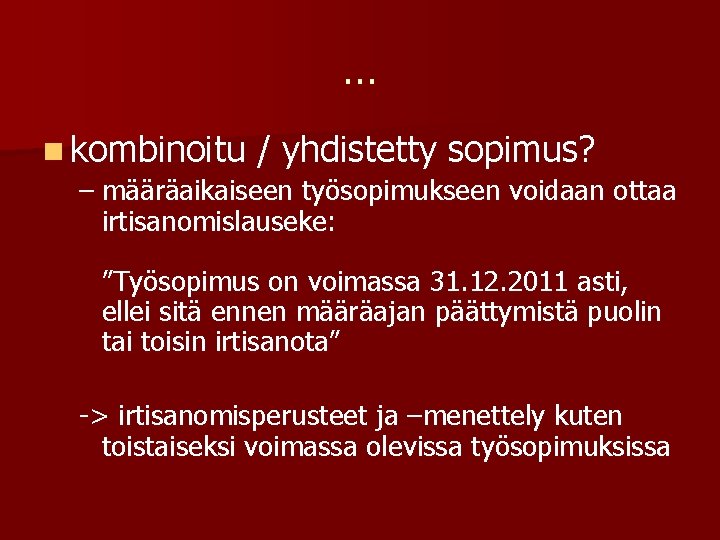 …

kombinoitu / yhdistetty sopimus?

– määräaikaiseen työsopimukseen voidaan ottaa irtisanomislauseke:

”Työsopimus on voimassa 31.12.2011 asti, ellei sitä ennen määräajan päättymistä puolin tai toisin irtisanota”

-> irtisanomisperusteet ja –menettely kuten toistaiseksi voimassa olevissa työsopimuksissa